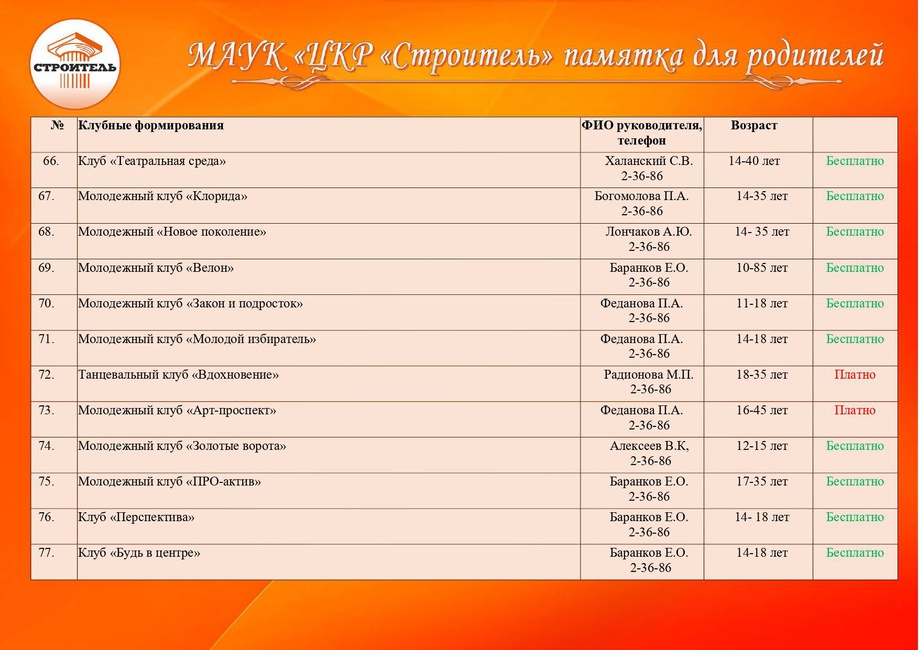 СТРОИТЕЛЬ

МАУК «ЦКР «Строитель» памятка для родителей

| № | Клубные формирования | ФИО руководителя, телефон | Возраст | |
|---|---|---|---|---|
| 66. | Клуб «Театральная среда» | Халанский С.В. 2-36-86 | 14-40 лет | Бесплатно |
| 67. | Молодежный клуб «Клорида» | Богомолова П.А. 2-36-86 | 14-35 лет | Бесплатно |
| 68. | Молодежный «Новое поколение» | Лончаков А.Ю. 2-36-86 | 14- 35 лет | Бесплатно |
| 69. | Молодежный клуб «Велон» | Баранков Е.О. 2-36-86 | 10-85 лет | Бесплатно |
| 70. | Молодежный клуб «Закон и подросток» | Феданова П.А. 2-36-86 | 11-18 лет | Бесплатно |
| 71. | Молодежный клуб «Молодой избиратель» | Феданова П.А. 2-36-86 | 14-18 лет | Бесплатно |
| 72. | Танцевальный клуб «Вдохновение» | Радионова М.П. 2-36-86 | 18-35 лет | Платно |
| 73. | Молодежный клуб «Арт-проспект» | Феданова П.А. 2-36-86 | 16-45 лет | Платно |
| 74. | Молодежный клуб «Золотые ворота» | Алексеев В.К, 2-36-86 | 12-15 лет | Бесплатно |
| 75. | Молодежный клуб «ПРО-актив» | Баранков Е.О. 2-36-86 | 17-35 лет | Бесплатно |
| 76. | Клуб «Перспектива» | Баранков Е.О. 2-36-86 | 14- 18 лет | Бесплатно |
| 77. | Клуб «Будь в центре» | Баранков Е.О. 2-36-86 | 14-18 лет | Бесплатно |